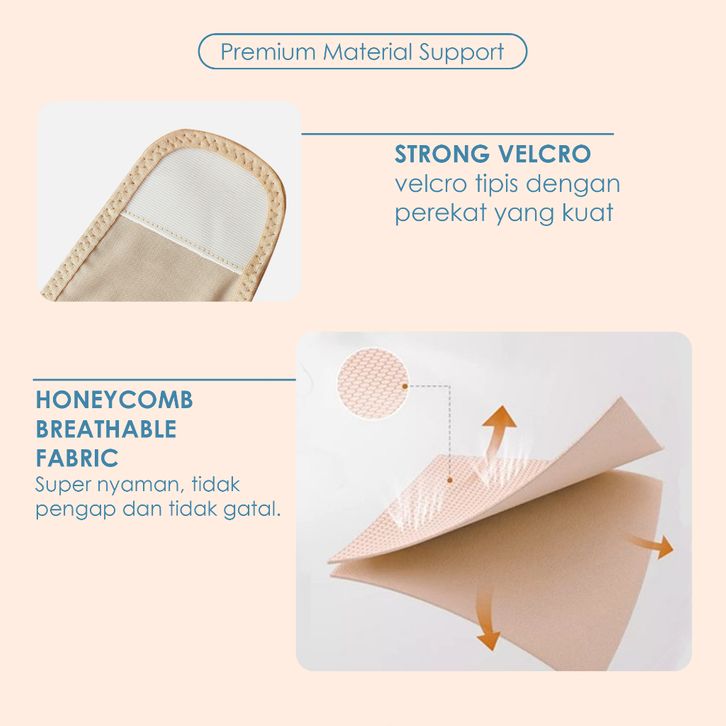 Premium Material Support

STRONG VELCRO
velcro tipis dengan perekat yang kuat

HONEYCOMB BREATHABLE FABRIC
Super nyaman, tidak pengap dan tidak gatal.